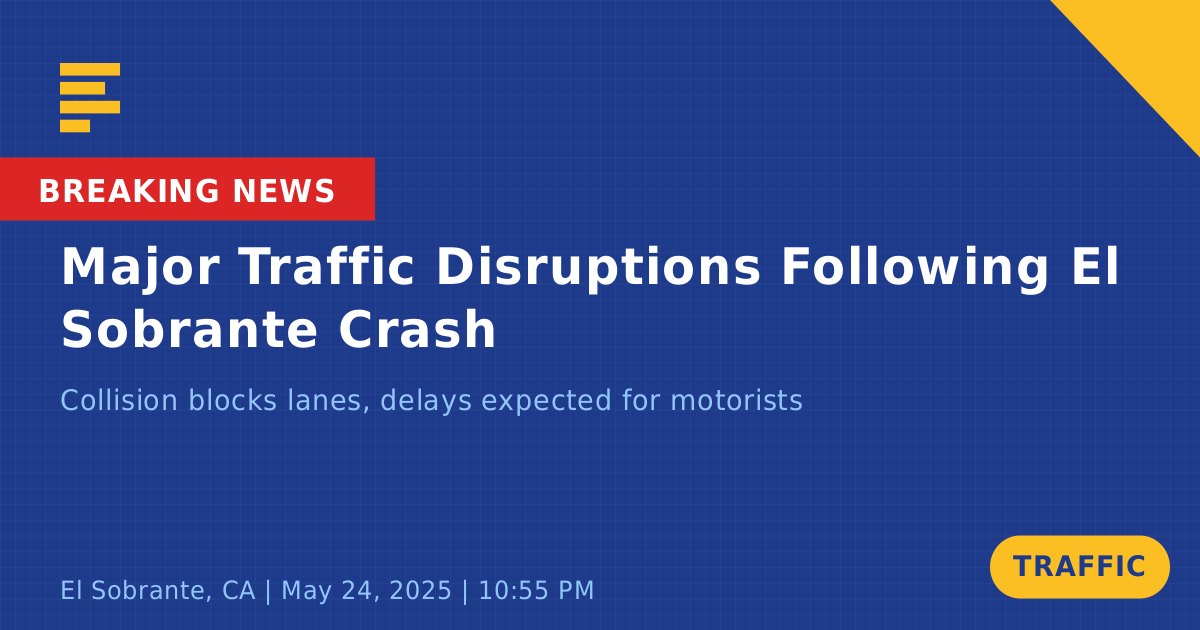 BREAKING NEWS

Major Traffic Disruptions Following El Sobrante Crash

Collision blocks lanes, delays expected for motorists

El Sobrante, CA | May 24, 2025 | 10:55 PM

TRAFFIC